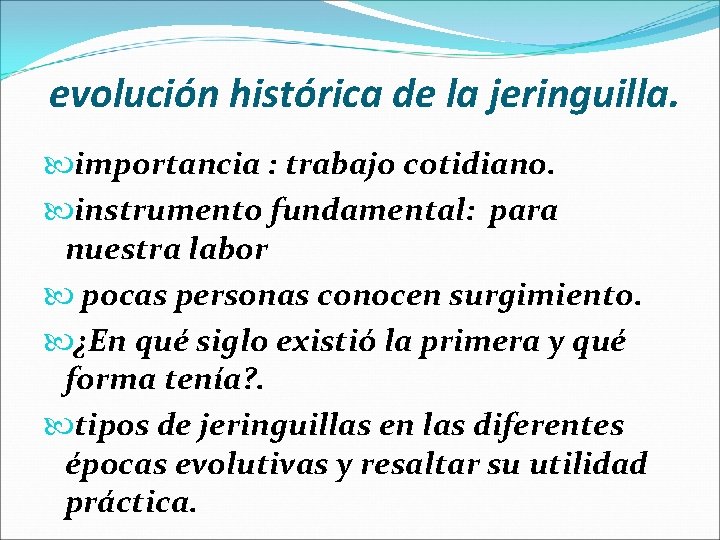 evolución histórica de la jeringuilla.

importancia : trabajo cotidiano.

instrumento fundamental: para nuestra labor

pocas personas conocen surgimiento.

¿En qué siglo existió la primera y qué forma tenía?.

tipos de jeringuillas en las diferentes épocas evolutivas y resaltar su utilidad práctica.